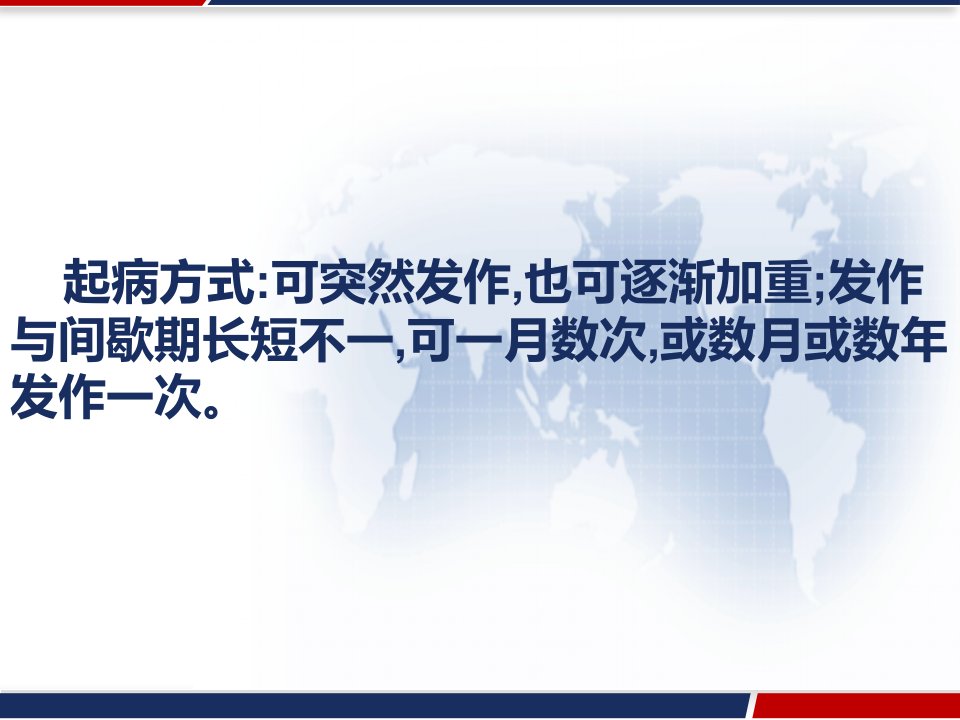 起病方式:可突然发作,也可逐渐加重;发作与间歇期长短不一,可一月数次,或数月或数年发作一次。